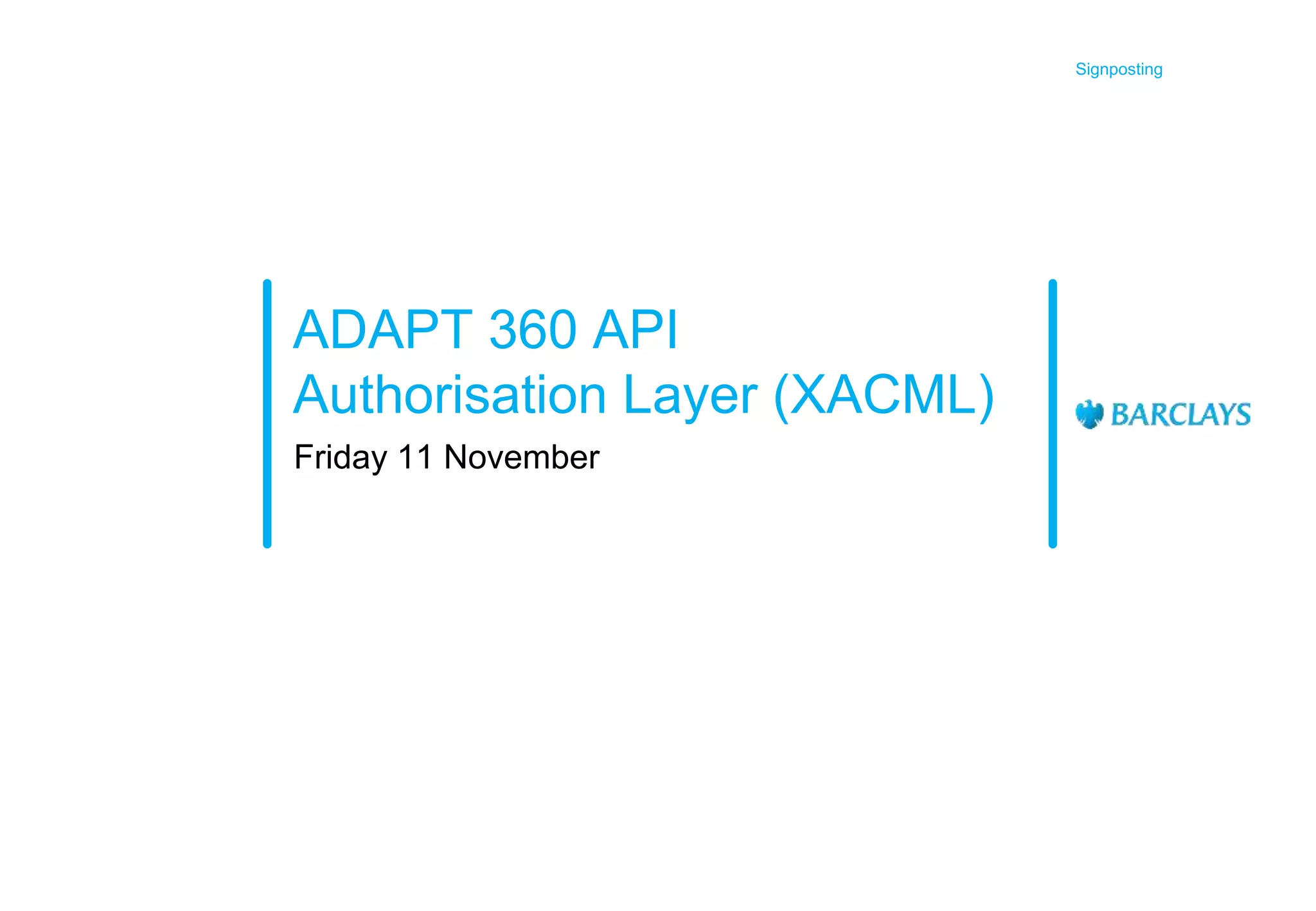 Signposting

ADAPT 360 API
Authorisation Layer (XACML)

Friday 11 November

BARCLAYS